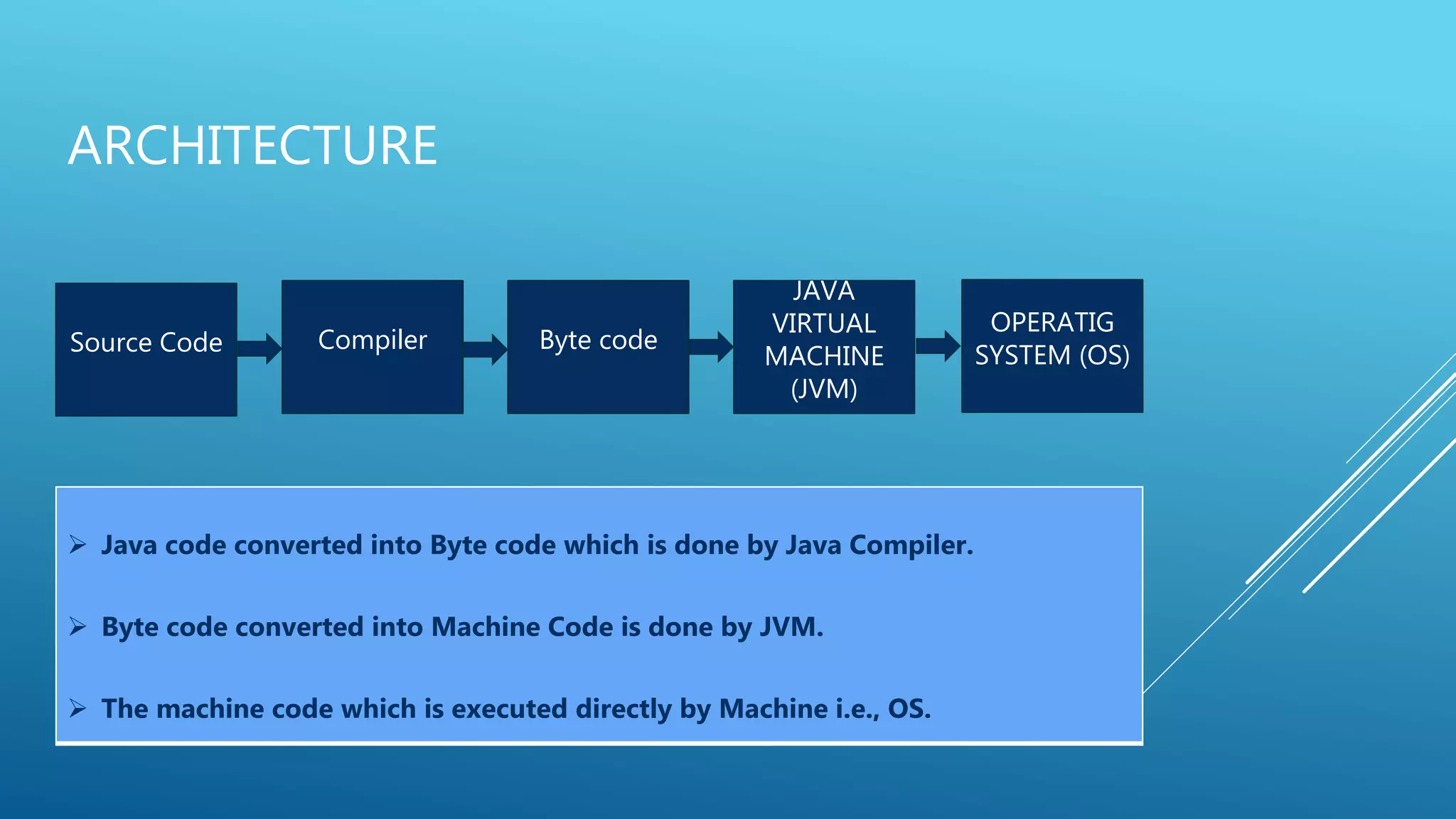 ARCHITECTURE

Source Code

Compiler

Byte code

JAVA VIRTUAL MACHINE (JVM)

OPERATIG SYSTEM (OS)

➢ Java code converted into Byte code which is done by Java Compiler.

➢ Byte code converted into Machine Code is done by JVM.

➢ The machine code which is executed directly by Machine i.e., OS.